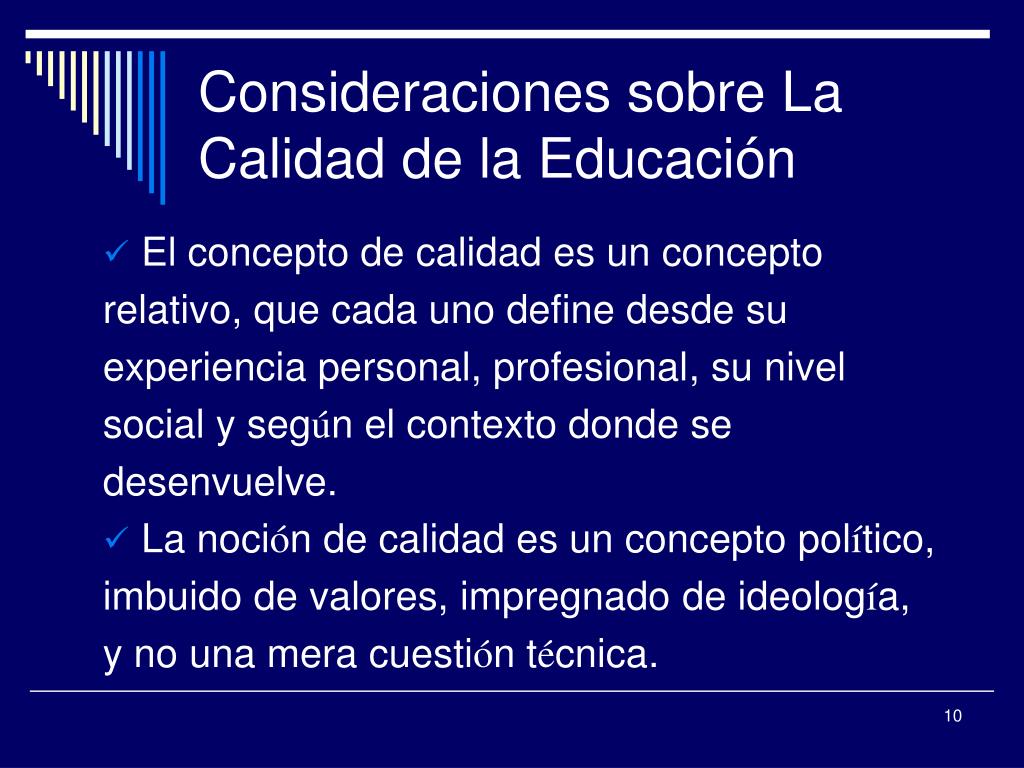 Consideraciones sobre La Calidad de la Educación

✓ El concepto de calidad es un concepto relativo, que cada uno define desde su experiencia personal, profesional, su nivel social y según el contexto donde se desenvuelve.

✓ La noción de calidad es un concepto político, imbuido de valores, impregnado de ideología, y no una mera cuestión técnica.

10